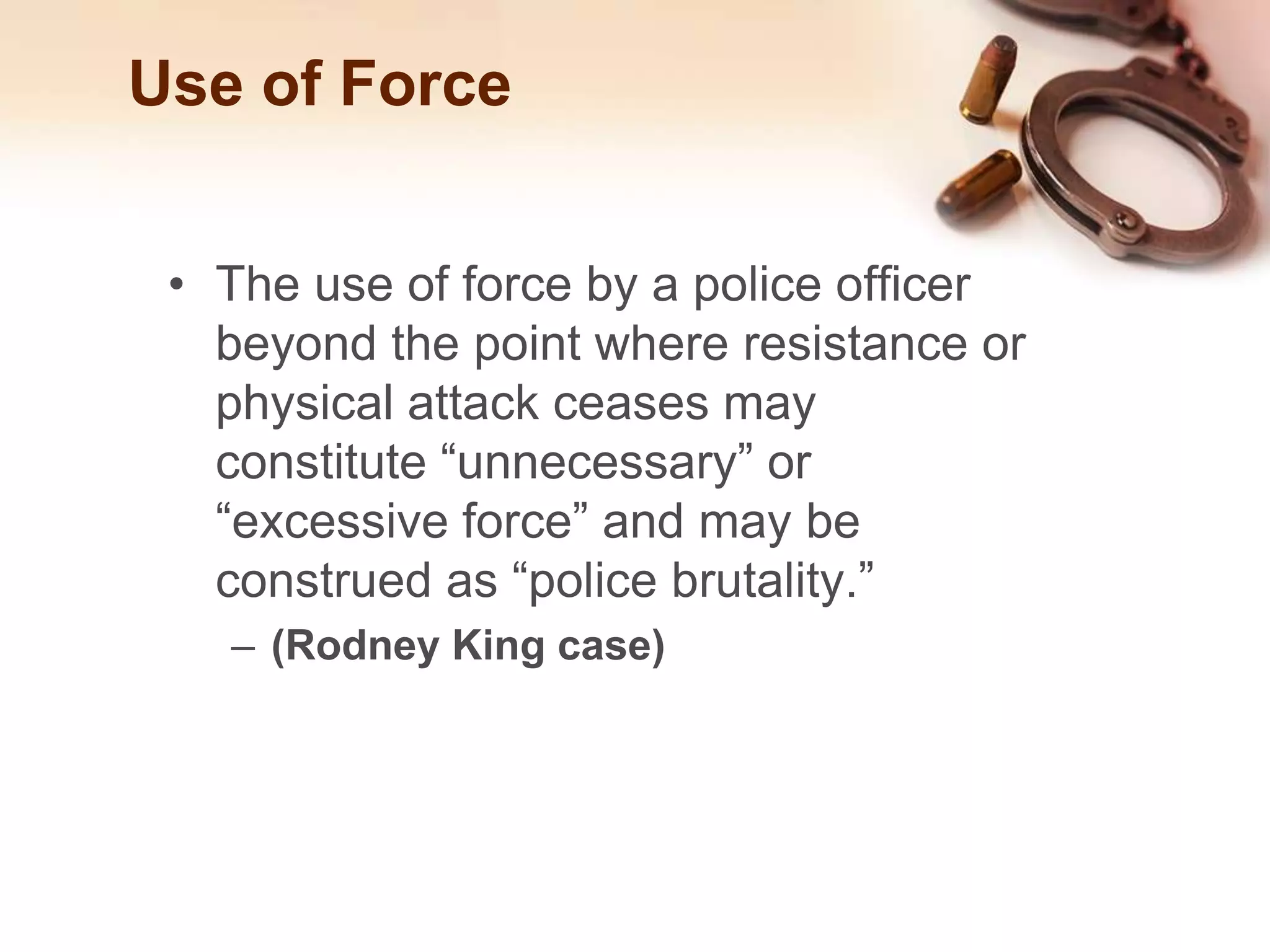 Use of Force

• The use of force by a police officer beyond the point where resistance or physical attack ceases may constitute “unnecessary” or “excessive force” and may be construed as “police brutality.”

– (Rodney King case)